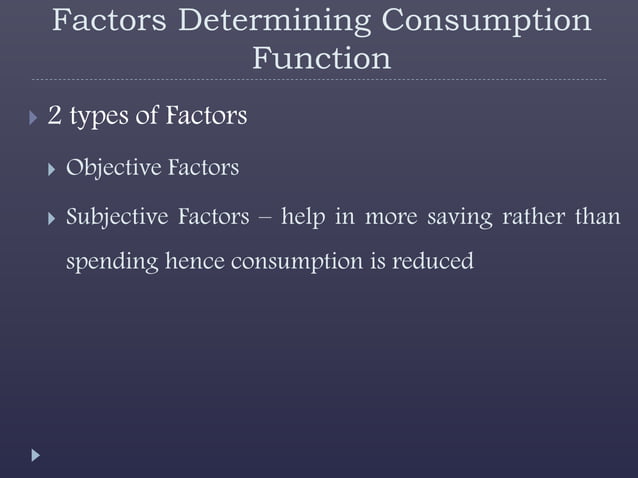 Factors Determining Consumption Function

2 types of Factors

Objective Factors

Subjective Factors – help in more saving rather than spending hence consumption is reduced